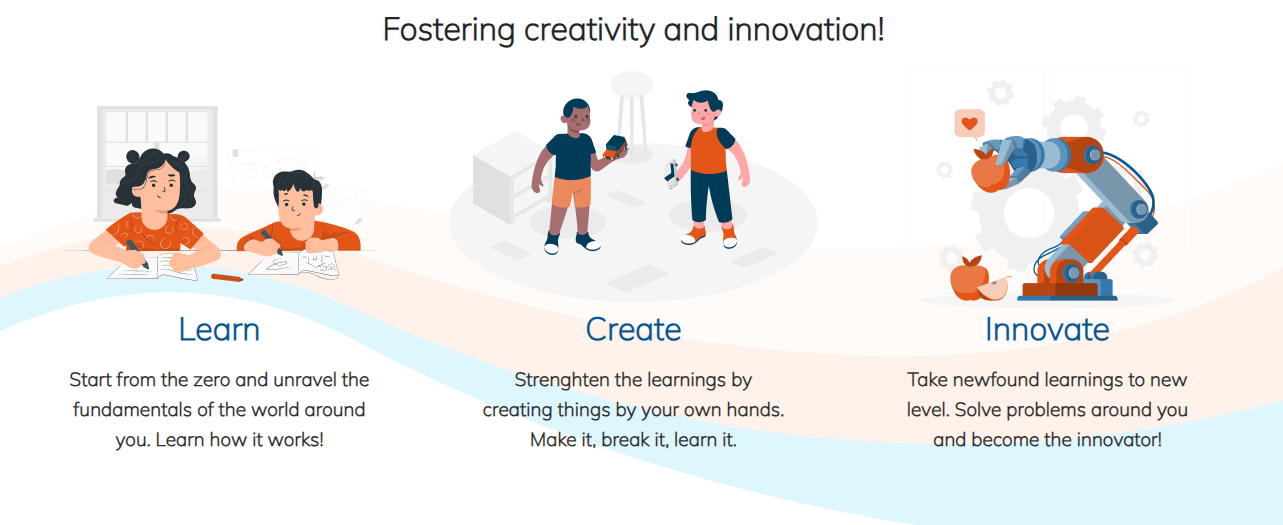 Fostering creativity and innovation!

Learn

Start from the zero and unravel the fundamentals of the world around you. Learn how it works!

Create

Strenghten the learnings by creating things by your own hands. Make it, break it, learn it.

Innovate

Take newfound learnings to new level. Solve problems around you and become the innovator!